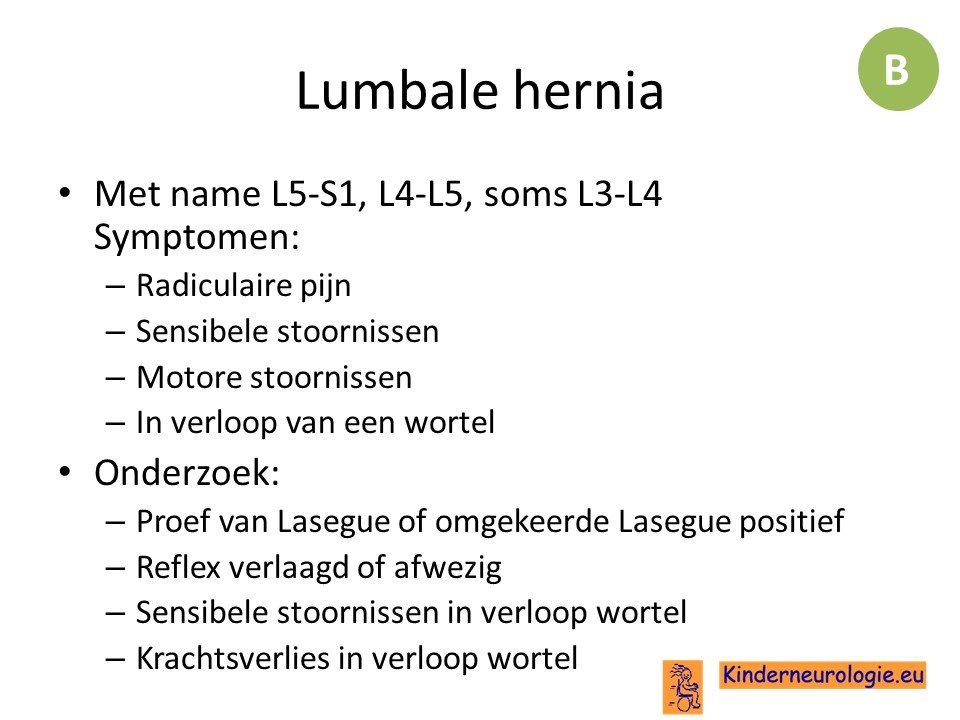 B

Lumbale hernia

• Met name L5-S1, L4-L5, soms L3-L4 Symptomen:
– Radiculaire pijn
– Sensibele stoornissen
– Motore stoornissen
– In verloop van een wortel

• Onderzoek:
– Proef van Lasegue of omgekeerde Lasegue positief
– Reflex verlaagd of afwezig
– Sensibele stoornissen in verloop wortel
– Krachtsverlies in verloop wortel

Kinderneurologie.eu